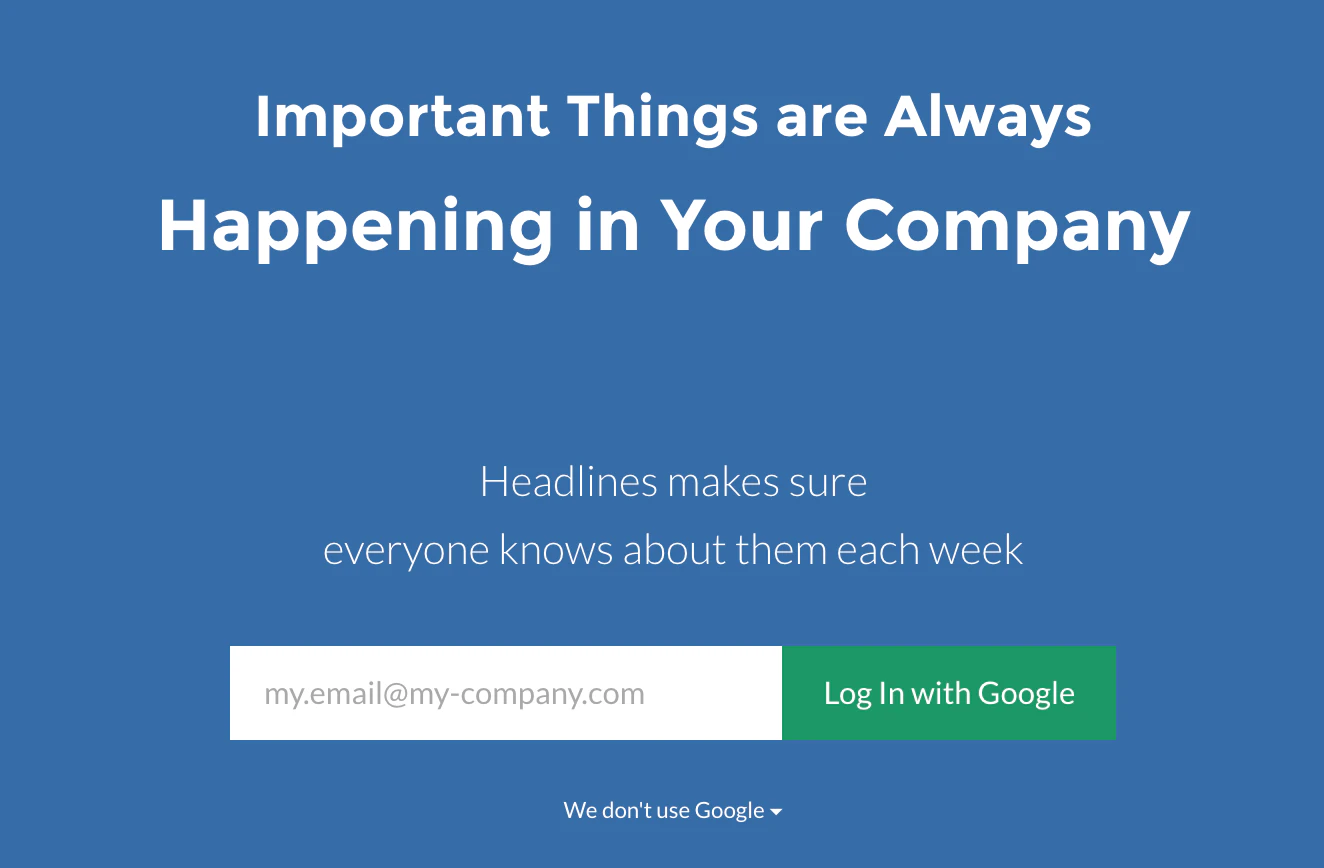 Important Things are Always
Happening in Your Company

Headlines makes sure
everyone knows about them each week

my.email@my-company.com

Log In with Google

We don't use Google